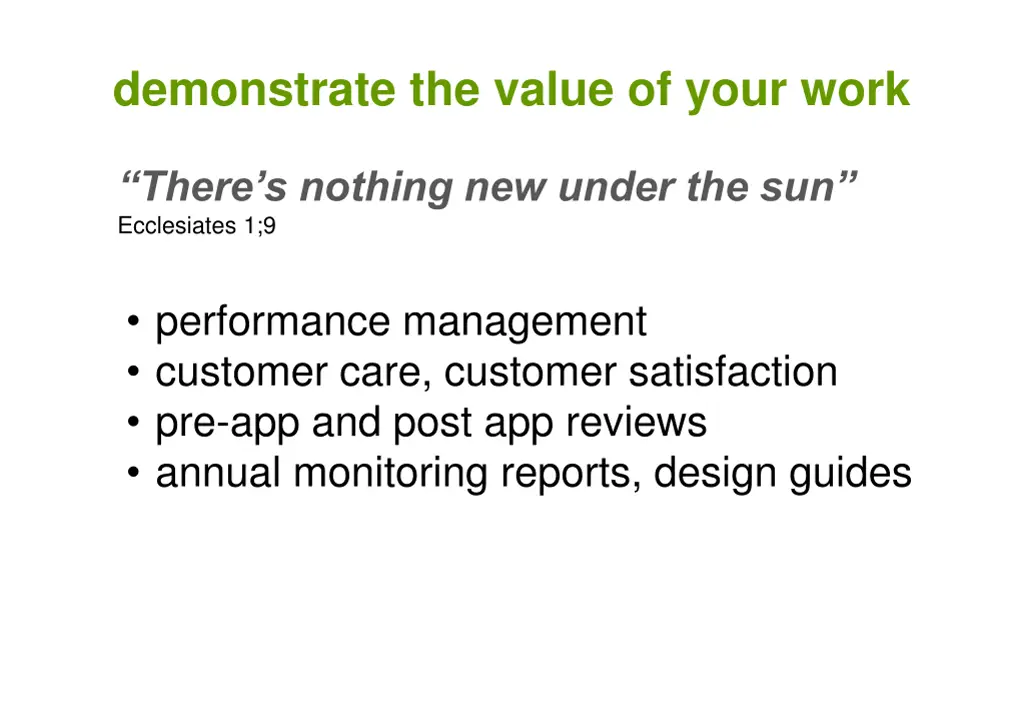 demonstrate the value of your work

“There’s nothing new under the sun”
Ecclesiates 1;9

• performance management
• customer care, customer satisfaction
• pre-app and post app reviews
• annual monitoring reports, design guides